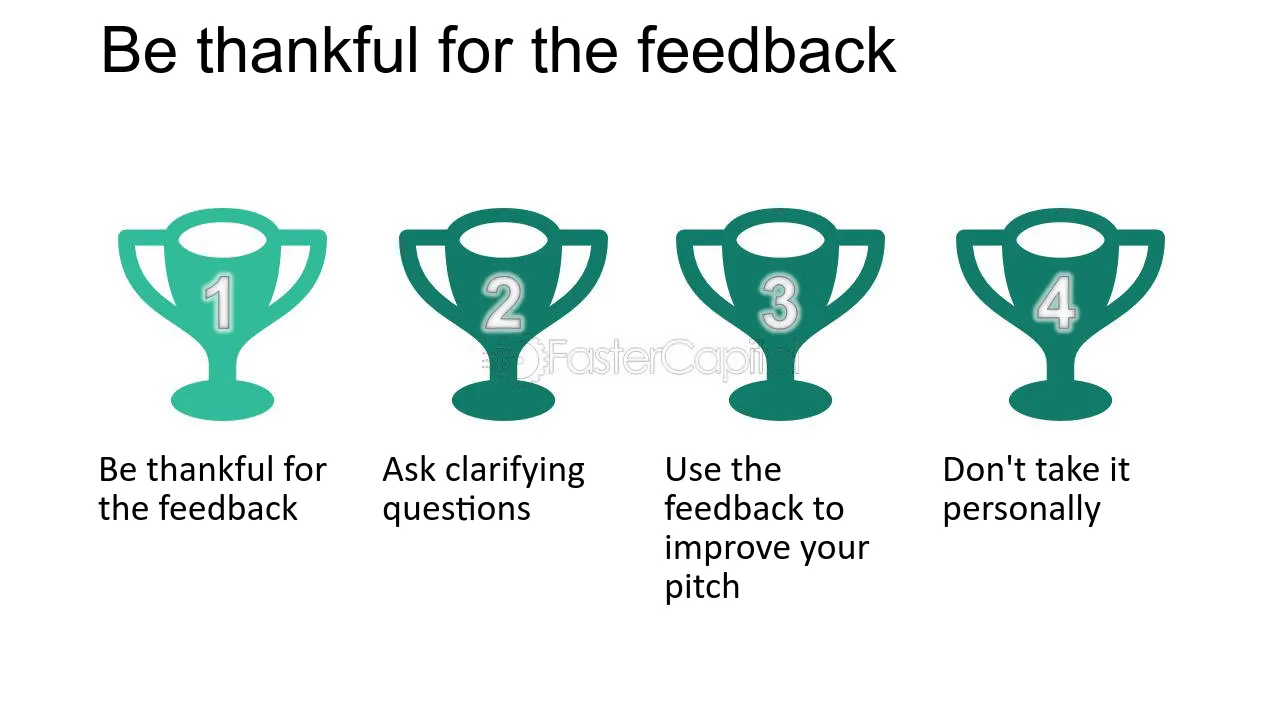 Be thankful for the feedback

1

2

3

4

FasterCapital

Be thankful for the feedback

Ask clarifying questions

Use the feedback to improve your pitch

Don't take it personally